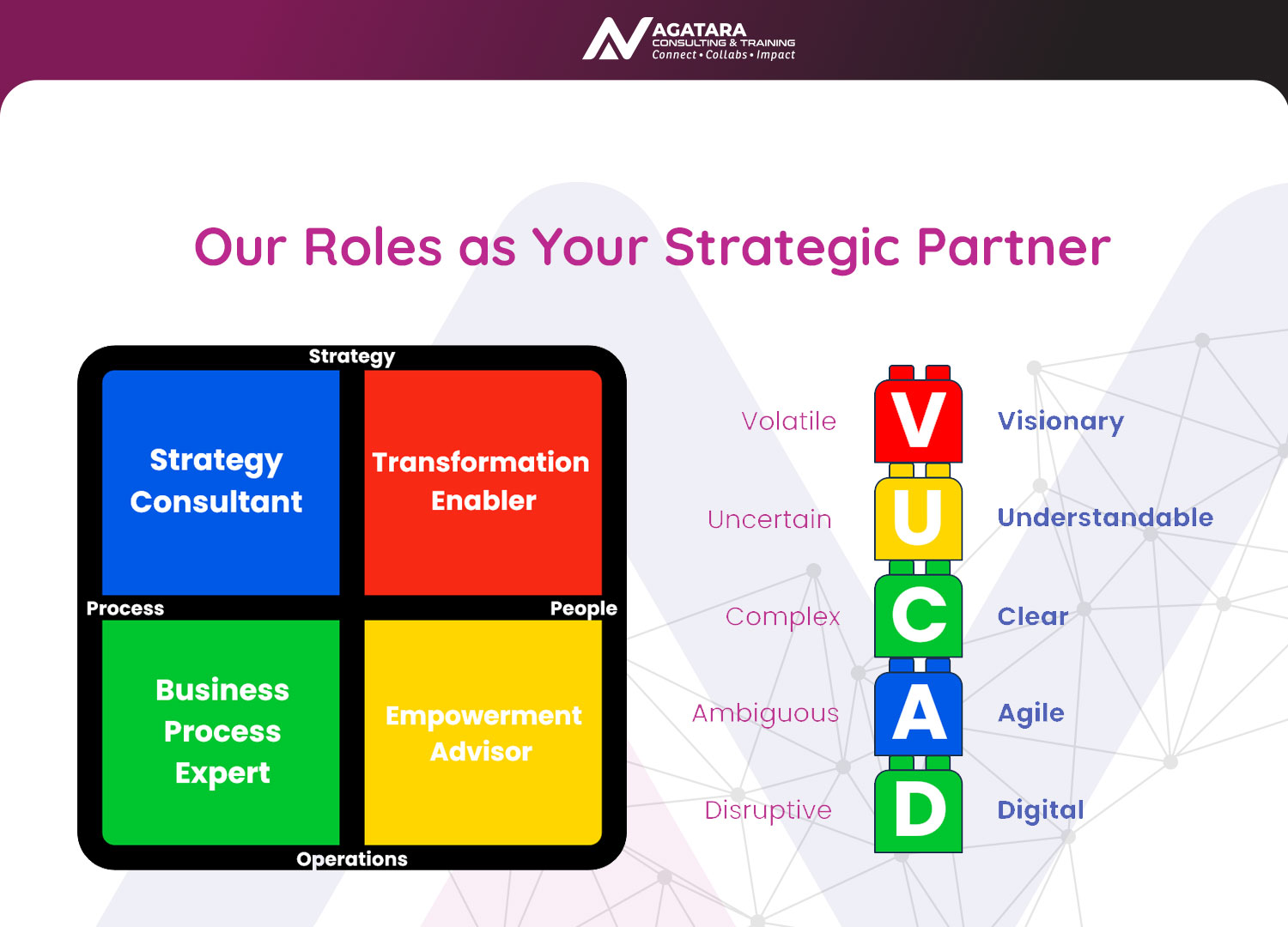 AGATARA
CONSULTING & TRAINING
Connect • Collabs • Impact

Our Roles as Your Strategic Partner

Strategy

Strategy Consultant

Transformation Enabler

Process

People

Business Process Expert

Empowerment Advisor

Operations

Volatile V Visionary

Uncertain U Understandable

Complex C Clear

Ambiguous A Agile

Disruptive D Digital